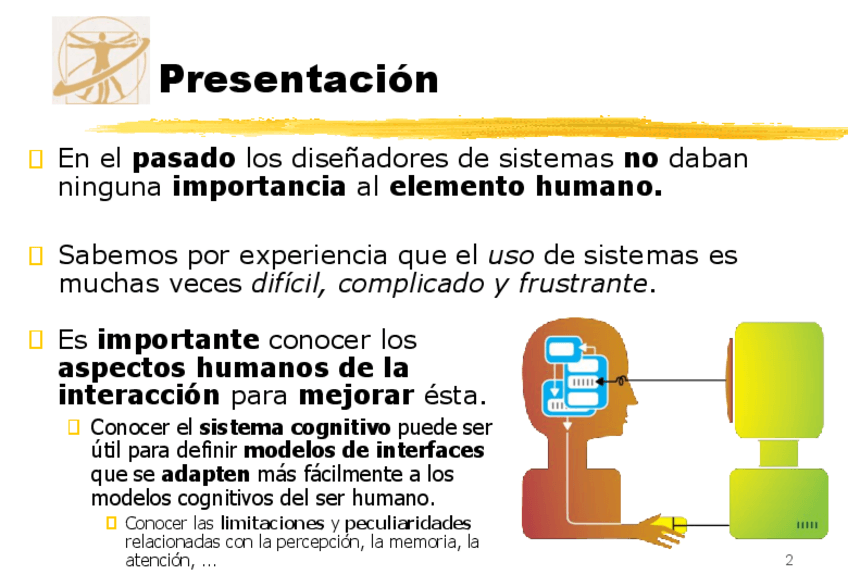 Presentación

En el pasado los diseñadores de sistemas no daban ninguna importancia al elemento humano.

Sabemos por experiencia que el uso de sistemas es muchas veces difícil, complicado y frustrante.

Es importante conocer los aspectos humanos de la interacción para mejorar ésta.

Conocer el sistema cognitivo puede ser útil para definir modelos de interfaces que se adapten más fácilmente a los modelos cognitivos del ser humano.

Conocer las limitaciones y peculiaridades relacionadas con la percepción, la memoria, la atención, ...

2